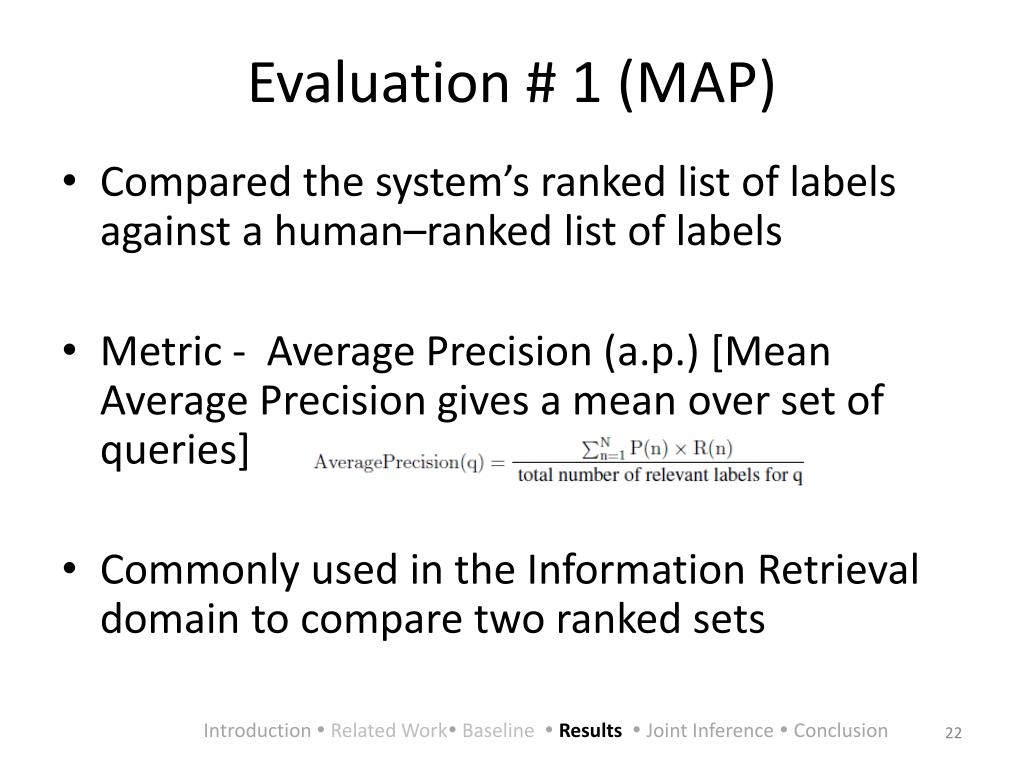 Evaluation # 1 (MAP)

• Compared the system's ranked list of labels against a human–ranked list of labels

• Metric - Average Precision (a.p.) [Mean Average Precision gives a mean over set of queries] $\text{AveragePrecision}(q) = \frac{\sum_{n=1}^{N} P(n) \times R(n)}{\text{total number of relevant labels for q}}$

• Commonly used in the Information Retrieval domain to compare two ranked sets

Introduction • Related Work• Baseline • Results • Joint Inference • Conclusion 22